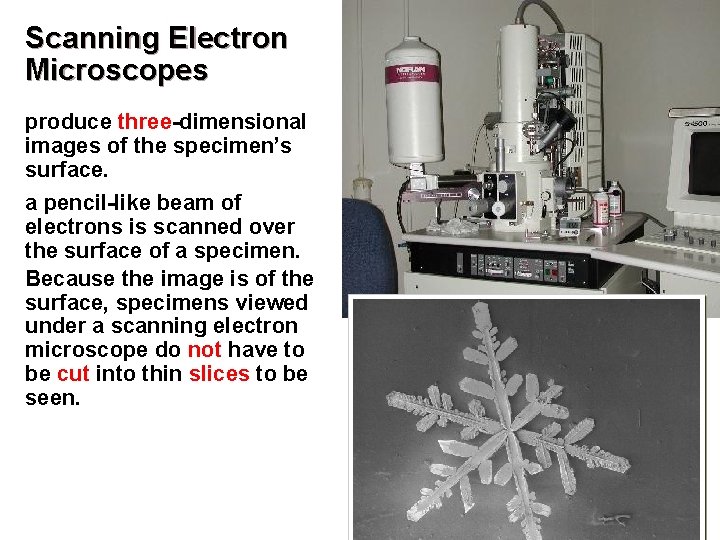 Scanning Electron Microscopes

produce three-dimensional images of the specimen's surface.

a pencil-like beam of electrons is scanned over the surface of a specimen.

Because the image is of the surface, specimens viewed under a scanning electron microscope do not have to be cut into thin slices to be seen.

NORAN

S4500